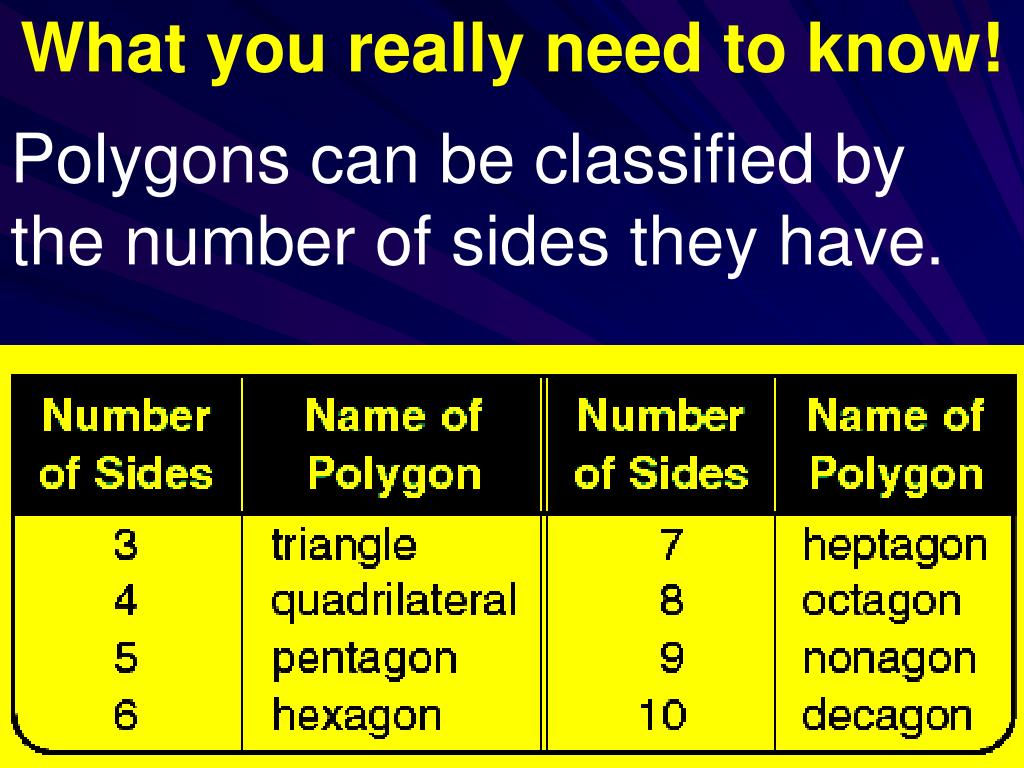 What you really need to know!

Polygons can be classified by the number of sides they have.

| Number of Sides | Name of Polygon | Number of Sides | Name of Polygon |
|---|---|---|---|
| 3 | triangle | 7 | heptagon |
| 4 | quadrilateral | 8 | octagon |
| 5 | pentagon | 9 | nonagon |
| 6 | hexagon | 10 | decagon |